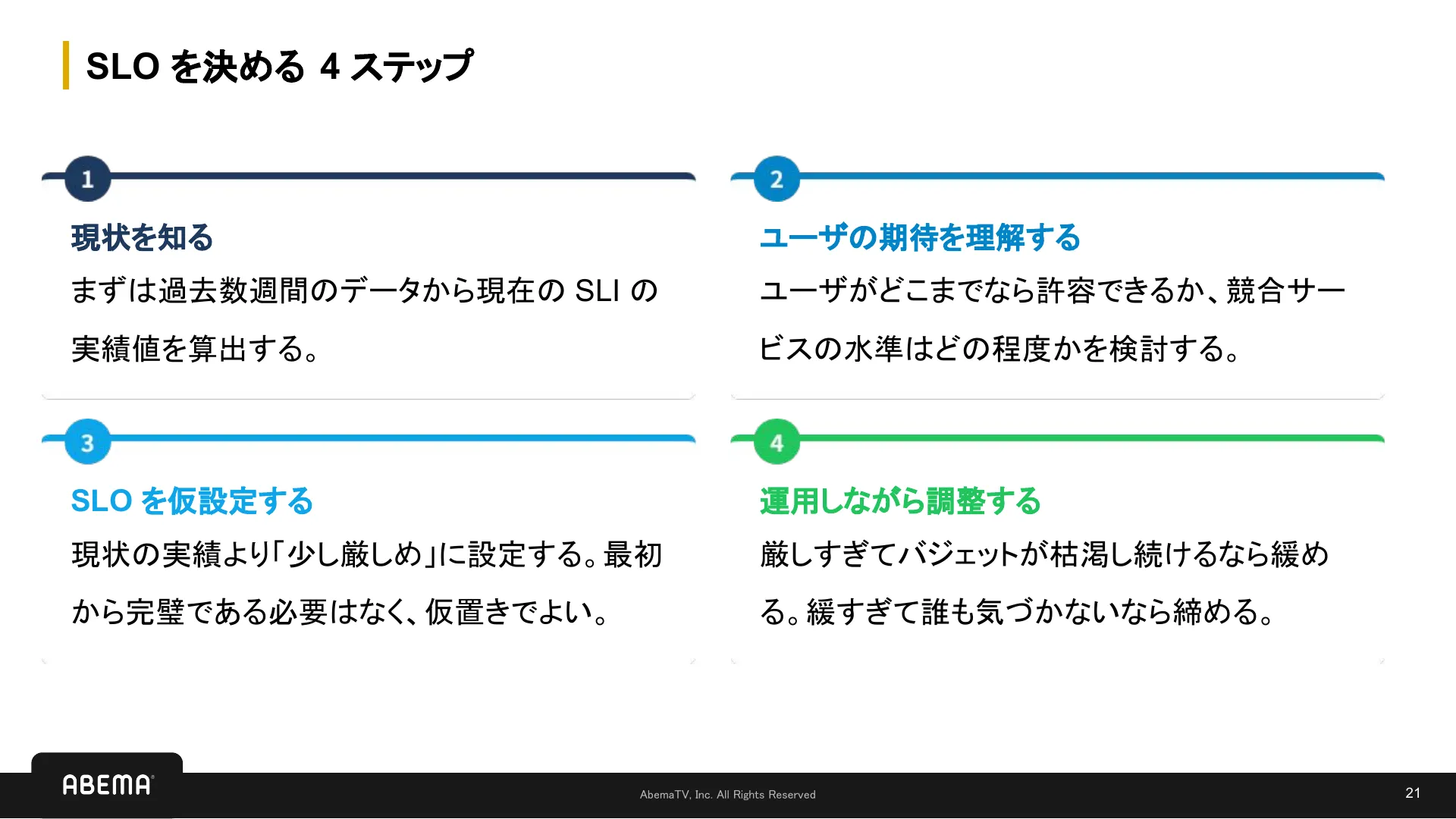 SLO を決める 4 ステップ

1

現状を知る

まずは過去数週間のデータから現在の SLI の実績値を算出する。

2

ユーザの期待を理解する

ユーザがどこまでなら許容できるか、競合サービスの水準はどの程度かを検討する。

3

SLO を仮設定する

現状の実績より「少し厳しめ」に設定する。最初から完璧である必要はなく、仮置きでよい。

4

運用しながら調整する

厳しすぎてバジェットが枯渇し続けるなら緩める。緩すぎて誰も気づかないなら締める。

ABEMA

AbemaTV, Inc. All Rights Reserved

21